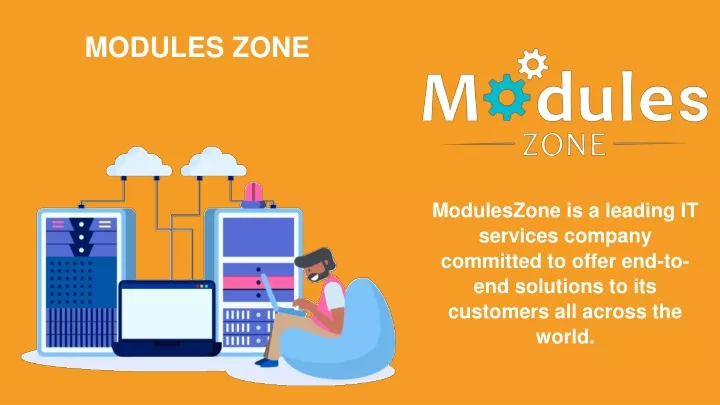 MODULES ZONE

Modules
ZONE

ModulesZone is a leading IT services company committed to offer end-to-end solutions to its customers all across the world.